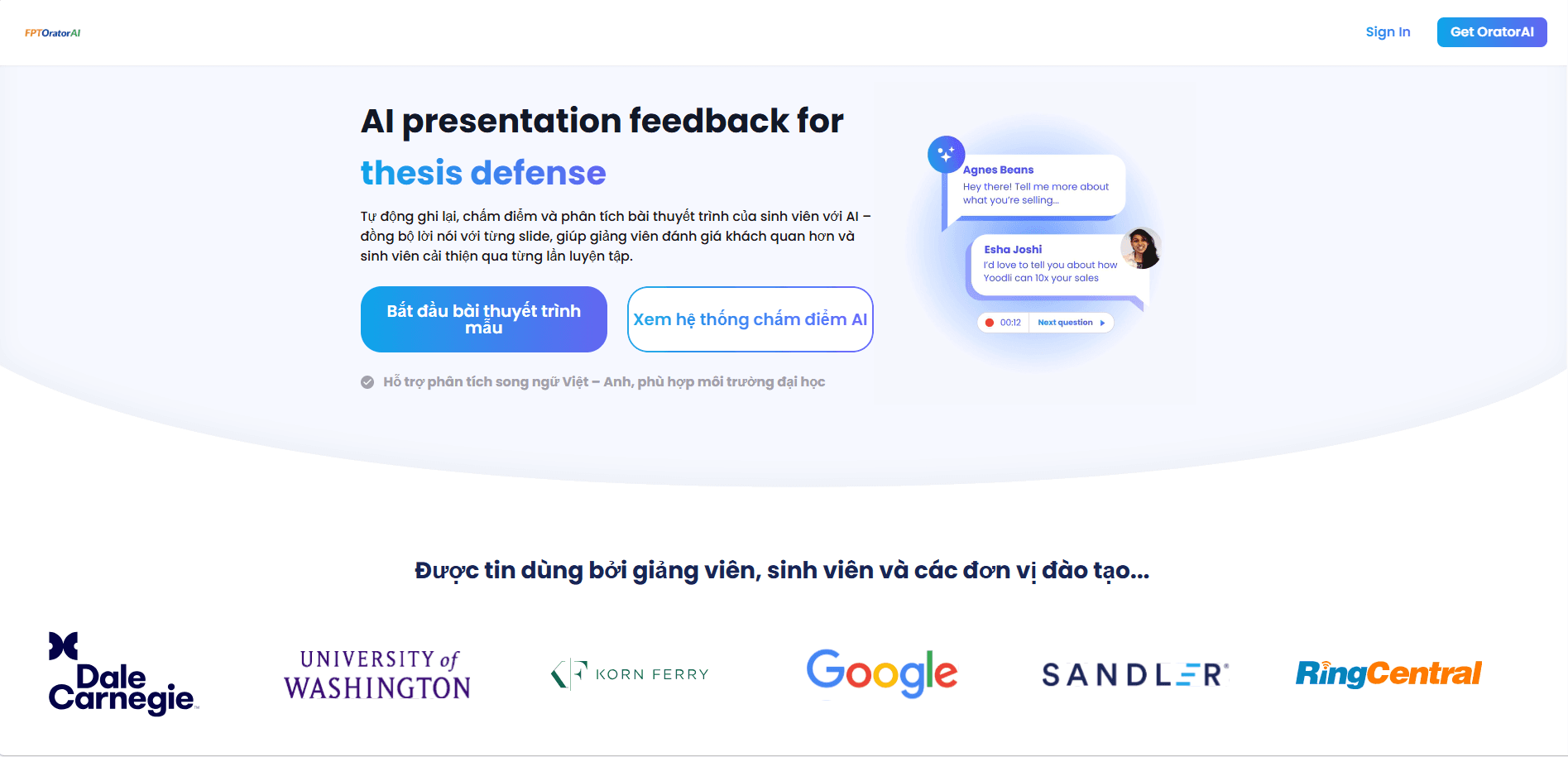 FPTOratorAI

Sign In

Get OratorAI

AI presentation feedback for

thesis defense

Tự động ghi lại, chấm điểm và phân tích bài thuyết trình của sinh viên với AI – đồng bộ lời nói với từng slide, giúp giảng viên đánh giá khách quan hơn và sinh viên cải thiện qua từng lần luyện tập.

Bắt đầu bài thuyết trình mẫu

Xem hệ thống chấm điểm AI

Hỗ trợ phân tích song ngữ Việt – Anh, phù hợp môi trường đại học

Agnes Beans
Hey there! Tell me more about what you're selling...

Esha Joshi
I'd love to tell you about how Yoodli can 10x your sales

00:12 Next question

Được tin dùng bởi giảng viên, sinh viên và các đơn vị đào tạo...

Dale Carnegie

UNIVERSITY of WASHINGTON

KORN FERRY

Google

SANDLER

RingCentral